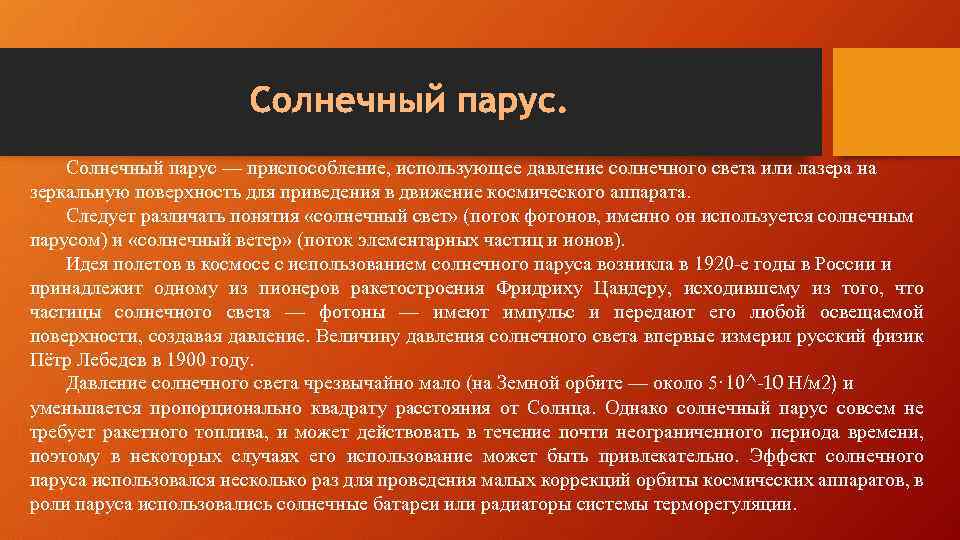 Солнечный парус.

Солнечный парус — приспособление, использующее давление солнечного света или лазера на зеркальную поверхность для приведения в движение космического аппарата.

Следует различать понятия «солнечный свет» (поток фотонов, именно он используется солнечным парусом) и «солнечный ветер» (поток элементарных частиц и ионов).

Идея полетов в космосе с использованием солнечного паруса возникла в 1920-е годы в России и принадлежит одному из пионеров ракетостроения Фридриху Цандеру, исходившему из того, что частицы солнечного света — фотоны — имеют импульс и передают его любой освещаемой поверхности, создавая давление. Величину давления солнечного света впервые измерил русский физик Пётр Лебедев в 1900 году.

Давление солнечного света чрезвычайно мало (на Земной орбите — около 5·10^-10 Н/м2) и уменьшается пропорционально квадрату расстояния от Солнца. Однако солнечный парус совсем не требует ракетного топлива, и может действовать в течение почти неограниченного периода времени, поэтому в некоторых случаях его использование может быть привлекательно. Эффект солнечного паруса использовался несколько раз для проведения малых коррекций орбиты космических аппаратов, в роли паруса использовались солнечные батареи или радиаторы системы терморегуляции.